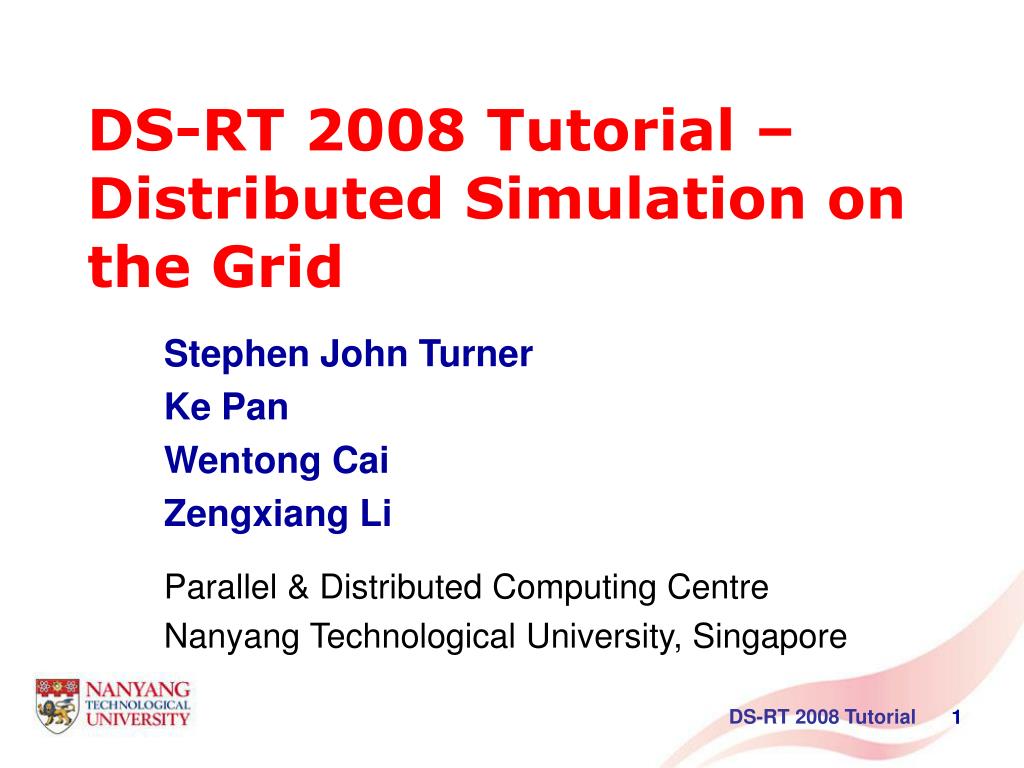 DS-RT 2008 Tutorial – Distributed Simulation on the Grid

Stephen John Turner
Ke Pan
Wentong Cai
Zengxiang Li

Parallel & Distributed Computing Centre
Nanyang Technological University, Singapore

NANYANG TECHNOLOGICAL UNIVERSITY

DS-RT 2008 Tutorial 1